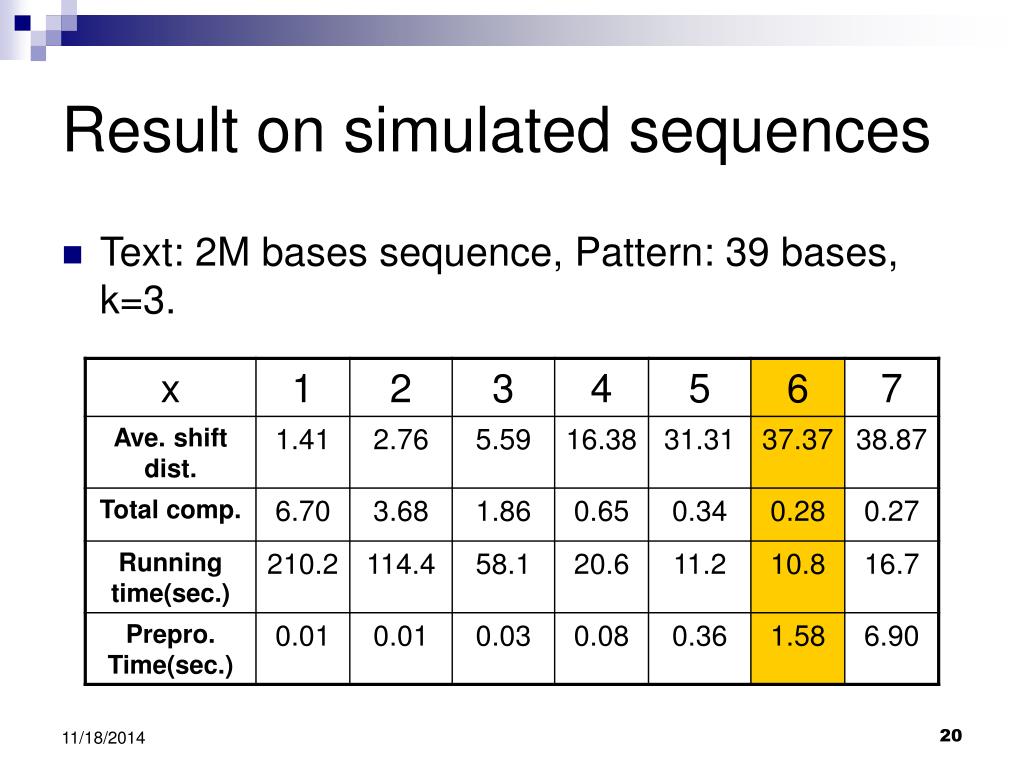 Result on simulated sequences

Text: 2M bases sequence, Pattern: 39 bases, k=3.

| x | 1 | 2 | 3 | 4 | 5 | 6 | 7 |
|---|---|---|---|---|---|---|---|
| Ave. shift dist. | 1.41 | 2.76 | 5.59 | 16.38 | 31.31 | 37.37 | 38.87 |
| Total comp. | 6.70 | 3.68 | 1.86 | 0.65 | 0.34 | 0.28 | 0.27 |
| Running time(sec.) | 210.2 | 114.4 | 58.1 | 20.6 | 11.2 | 10.8 | 16.7 |
| Prepro. Time(sec.) | 0.01 | 0.01 | 0.03 | 0.08 | 0.36 | 1.58 | 6.90 |

11/18/2014

20